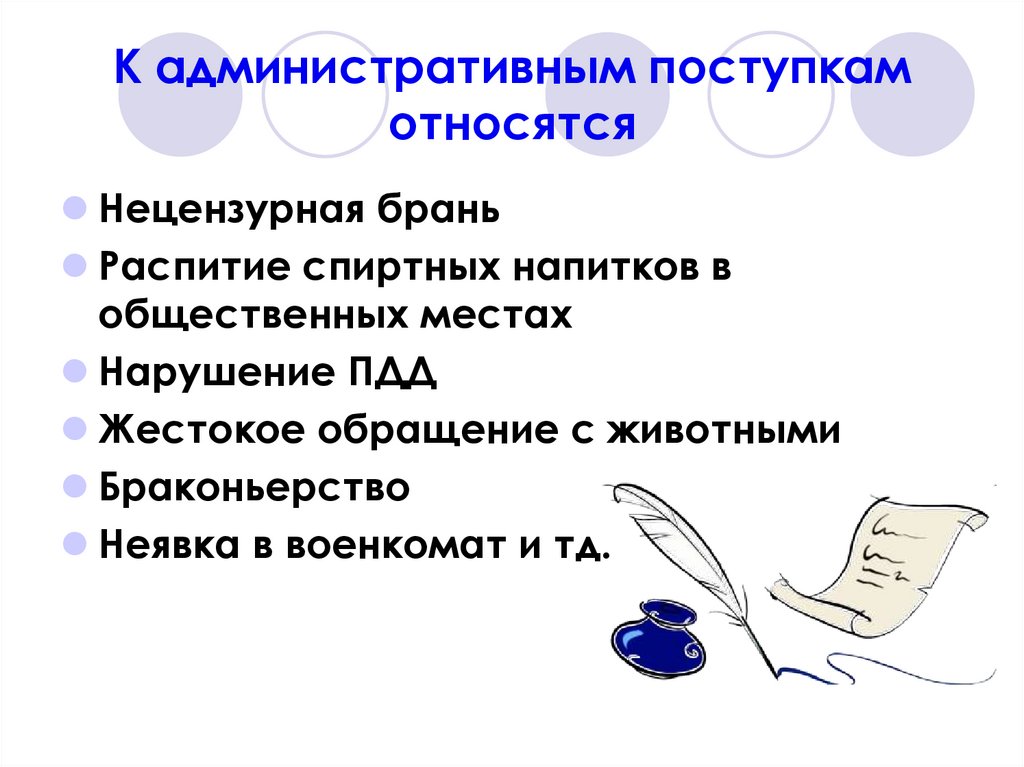 К административным поступкам относятся

- Нецензурная брань
- Распитие спиртных напитков в общественных местах
- Нарушение ПДД
- Жестокое обращение с животными
- Браконьерство
- Неявка в военкомат и тд.